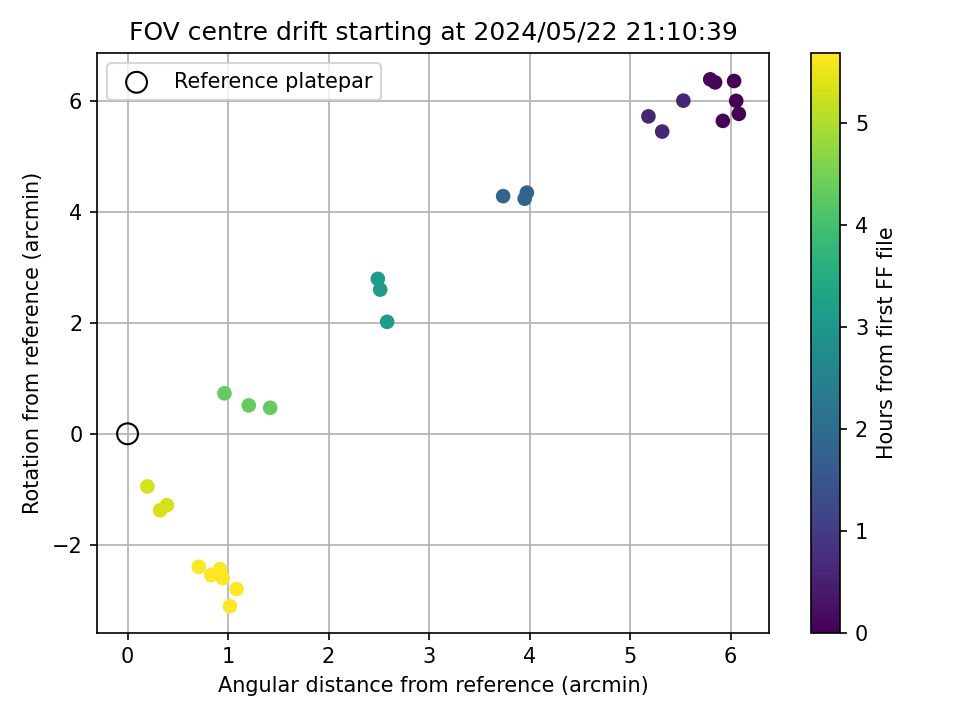 FOV centre drift starting at 2024/05/22 21:10:39

Reference platepar

Rotation from reference (arcmin)

6
4
2
0
−2

0 1 2 3 4 5 6

Angular distance from reference (arcmin)

Hours from first FF file

5
4
3
2
1
0